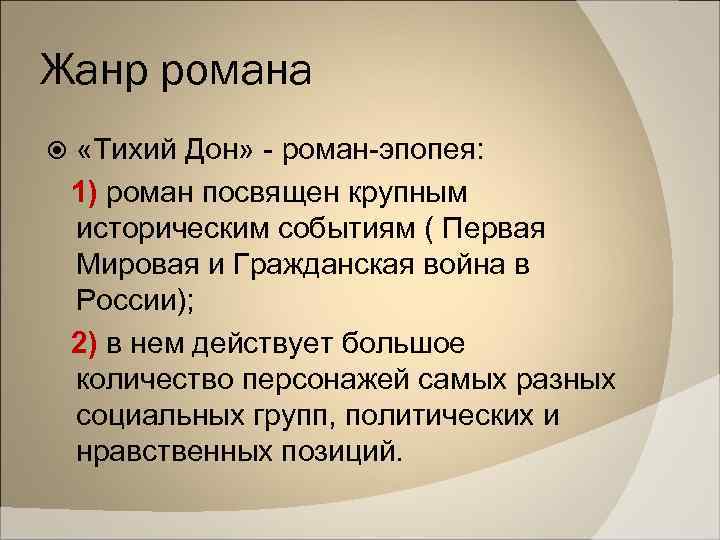 Жанр романа

«Тихий Дон» - роман-эпопея:

1) роман посвящен крупным историческим событиям ( Первая Мировая и Гражданская война в России);

2) в нем действует большое количество персонажей самых разных социальных групп, политических и нравственных позиций.